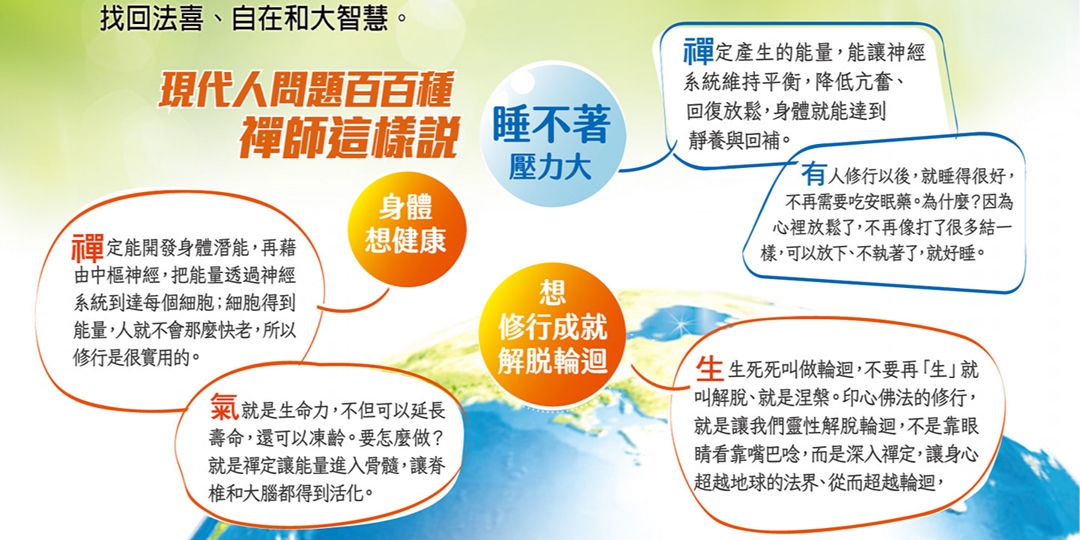 找回法喜、自在和大智慧。

現代人問題百百種
禪師這樣說

睡不著
壓力大

禪定產生的能量，能讓神經系統維持平衡，降低亢奮、回復放鬆，身體就能達到靜養與回補。

有人修行以後，就睡得很好，不再需要吃安眠藥。為什麼？因為心裡放鬆了，不再像打了很多結一樣，可以放下、不執著了，就好睡。

身體
想健康

禪定能開發身體潛能，再藉由中樞神經，把能量透過神經系統到達每個細胞；細胞得到能量，人就不會那麼快老，所以修行是很實用的。

氣就是生命力，不但可以延長壽命，還可以凍齡。要怎麼做？就是禪定讓能量進入骨髓，讓脊椎和大腦都得到活化。

想
修行成就
解脫輪迴

生生死死叫做輪迴，不要再「生」就叫解脫、就是涅槃。印心佛法的修行，就是讓我們靈性解脫輪迴，不是靠眼睛看靠嘴巴唸，而是深入禪定，讓身心超越地球的法界、從而超越輪迴，